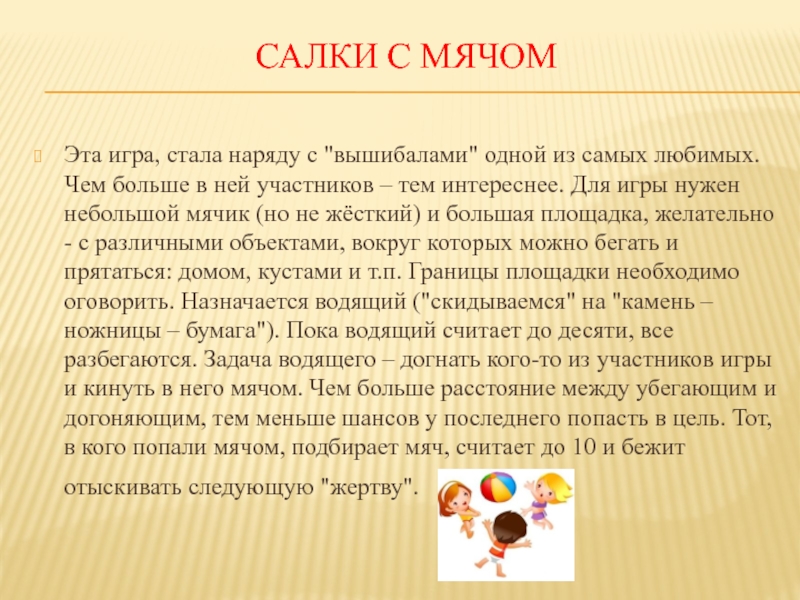 САЛКИ С МЯЧОМ

Эта игра, стала наряду с "вышибалами" одной из самых любимых. Чем больше в ней участников – тем интереснее. Для игры нужен небольшой мячик (но не жёсткий) и большая площадка, желательно - с различными объектами, вокруг которых можно бегать и прятаться: домом, кустами и т.п. Границы площадки необходимо оговорить. Назначается водящий ("скидываемся" на "камень – ножницы – бумага"). Пока водящий считает до десяти, все разбегаются. Задача водящего – догнать кого-то из участников игры и кинуть в него мячом. Чем больше расстояние между убегающим и догоняющим, тем меньше шансов у последнего попасть в цель. Тот, в кого попали мячом, подбирает мяч, считает до 10 и бежит отыскивать следующую "жертву".